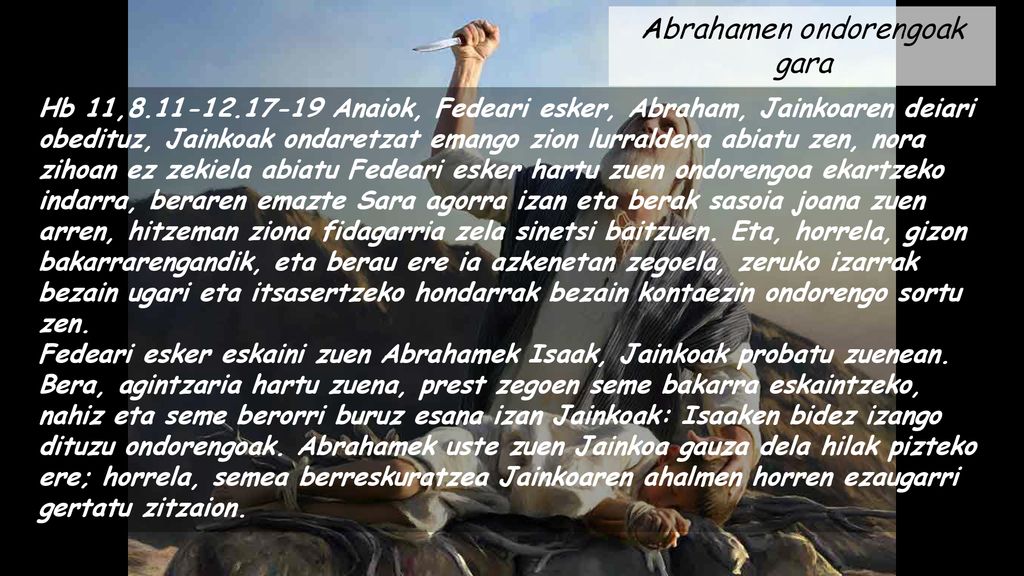 Abrahamen ondorengoak gara

Hb 11,8.11-12.17-19 Anaiok, Fedeari esker, Abraham, Jainkoaren deiari obedituz, Jainkoak ondaretzat emango zion lurraldera abiatu zen, nora zihoan ez zekiela abiatu Fedeari esker hartu zuen ondorengoa ekartzeko indarra, beraren emazte Sara agorra izan eta berak sasoia joana zuen arren, hitzeman ziona fidagarria zela sinetsi baitzuen. Eta, horrela, gizon bakarrarengandik, eta berau ere ia azkenetan zegoela, zeruko izarrak bezain ugari eta itsasertzeko hondarrak bezain kontaezin ondorengo sortu zen.
Fedeari esker eskaini zuen Abrahamek Isaak, Jainkoak probatu zuenean. Bera, agintzaria hartu zuena, prest zegoen seme bakarra eskaintzeko, nahiz eta seme berorri buruz esana izan Jainkoak: Isaaken bidez izango dituzu ondorengoak. Abrahamek uste zuen Jainkoa gauza dela hilak pizteko ere; horrela, semea berreskuratzea Jainkoaren ahalmen horren ezaugarri gertatu zitzaion.